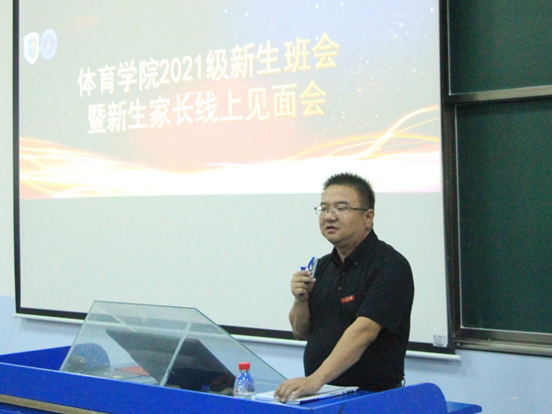 体育学院2021级新生班会
暨新生家长线上见面会